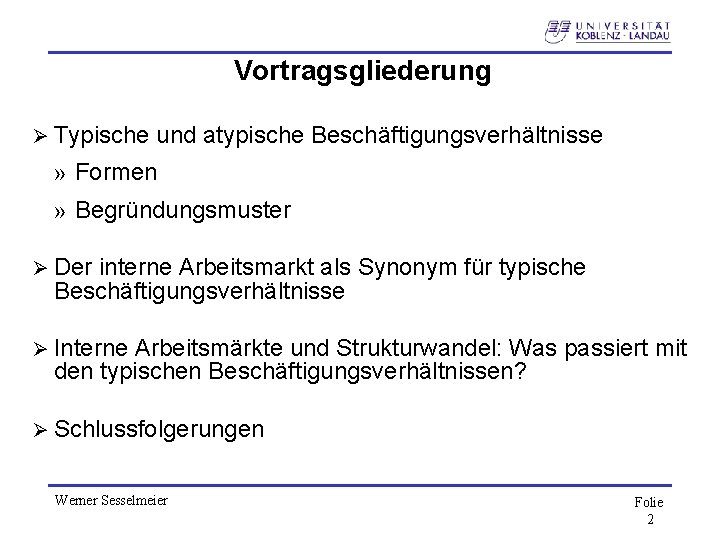 UNIVERSITÄT KOBLENZ · LANDAU

Vortragsgliederung

➢ Typische und atypische Beschäftigungsverhältnisse

» Formen

» Begründungsmuster

➢ Der interne Arbeitsmarkt als Synonym für typische Beschäftigungsverhältnisse

➢ Interne Arbeitsmärkte und Strukturwandel: Was passiert mit den typischen Beschäftigungsverhältnissen?

➢ Schlussfolgerungen

Werner Sesselmeier

Folie 2